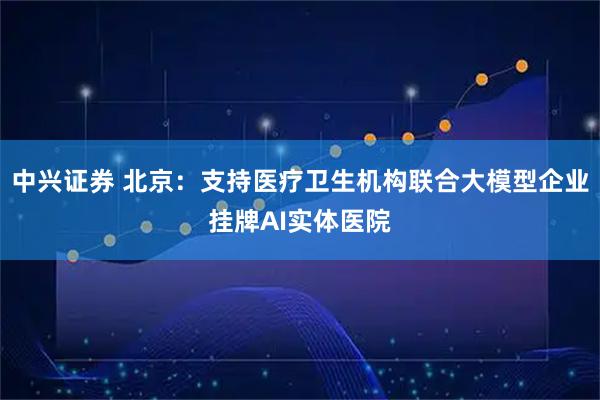 中兴证券 北京：支持医疗卫生机构联合大模型企业挂牌AI实体医院